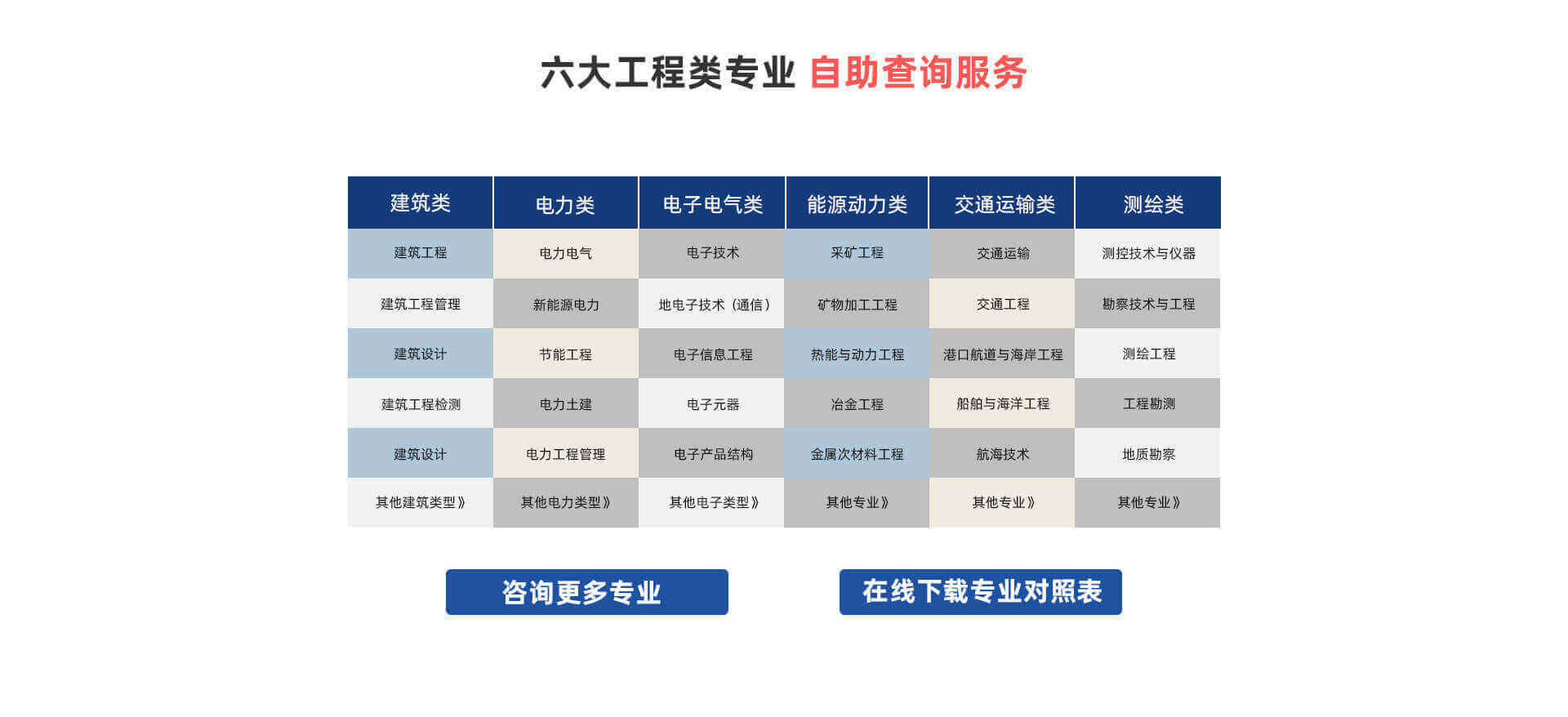 六大工程类专业 自助查询服务

| 建筑类 | 电力类 | 电子电气类 | 能源动力类 | 交通运输类 | 测绘类 |
|---|---|---|---|---|---|
| 建筑工程 | 电力电气 | 电子技术 | 采矿工程 | 交通运输 | 测控技术与仪器 |
| 建筑工程管理 | 新能源电力 | 地电子技术（通信） | 矿物加工工程 | 交通工程 | 勘察技术与工程 |
| 建筑设计 | 节能工程 | 电子信息工程 | 热能与动力工程 | 港口航道与海岸工程 | 测绘工程 |
| 建筑工程检测 | 电力土建 | 电子元器 | 冶金工程 | 船舶与海洋工程 | 工程勘测 |
| 建筑设计 | 电力工程管理 | 电子产品结构 | 金属次材料工程 | 航海技术 | 地质勘察 |
| 其他建筑类型》 | 其他电力类型》 | 其他电子类型》 | 其他专业》 | 其他专业》 | 其他专业》 |

咨询更多专业

在线下载专业对照表